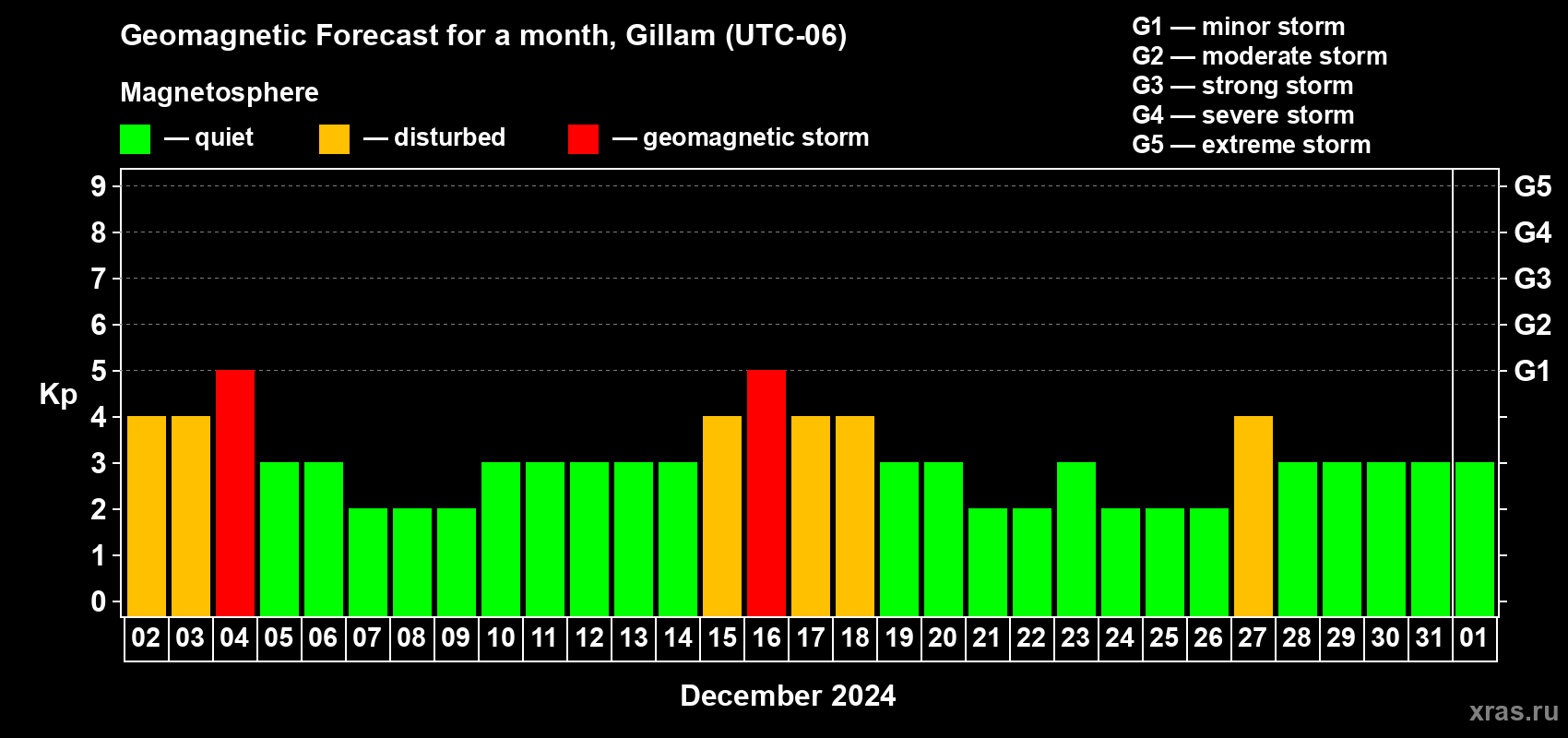 Geomagnetic Forecast for a month, Gillam (UTC-06)

Magnetosphere

— quiet — disturbed — geomagnetic storm

G1 — minor storm
G2 — moderate storm
G3 — strong storm
G4 — severe storm
G5 — extreme storm

Kp

9
8
7
6
5
4
3
2
1
0

G5
G4
G3
G2
G1

02 03 04 05 06 07 08 09 10 11 12 13 14 15 16 17 18 19 20 21 22 23 24 25 26 27 28 29 30 31 01

December 2024

xras.ru